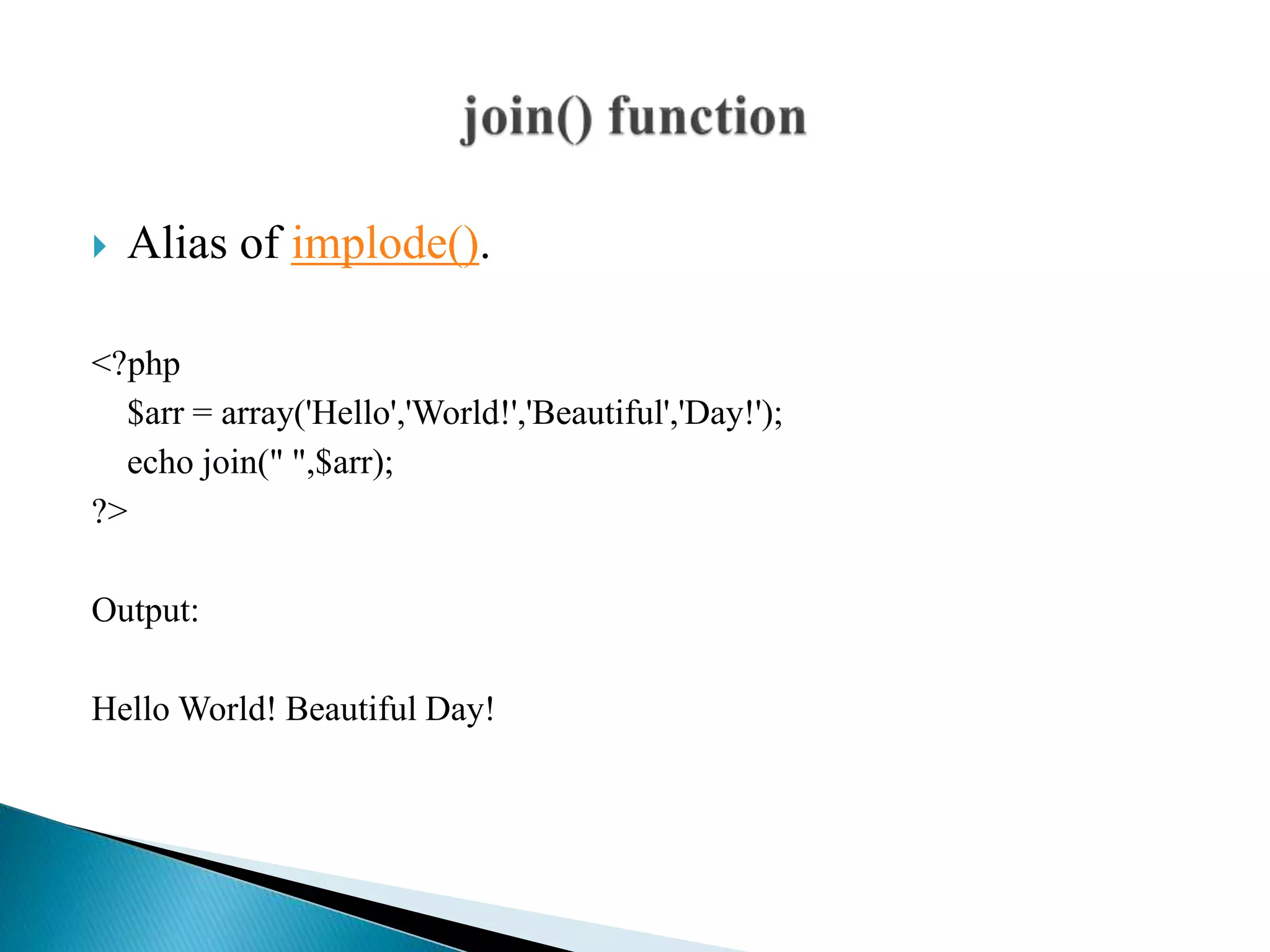 join() function

Alias of implode().

<?php
$arr = array('Hello','World!','Beautiful','Day!');
echo join(" ",$arr);
?>

Output:

Hello World! Beautiful Day!